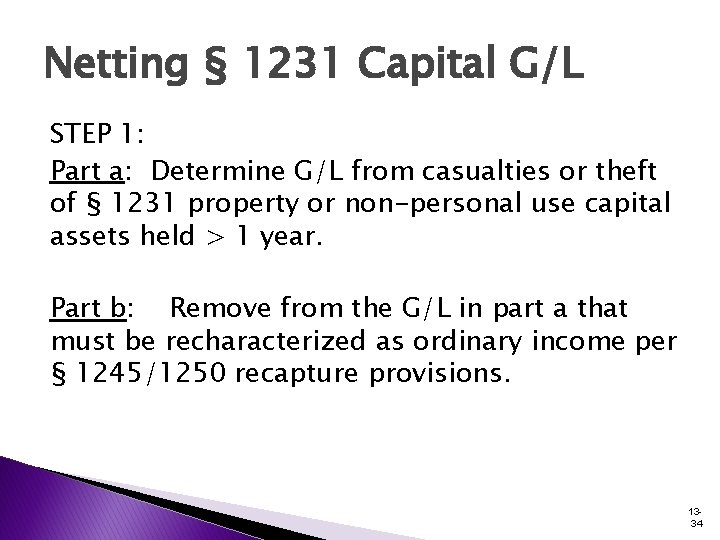 Netting § 1231 Capital G/L

STEP 1:

Part a: Determine G/L from casualties or theft of § 1231 property or non-personal use capital assets held > 1 year.

Part b: Remove from the G/L in part a that must be recharacterized as ordinary income per § 1245/1250 recapture provisions.

13-34